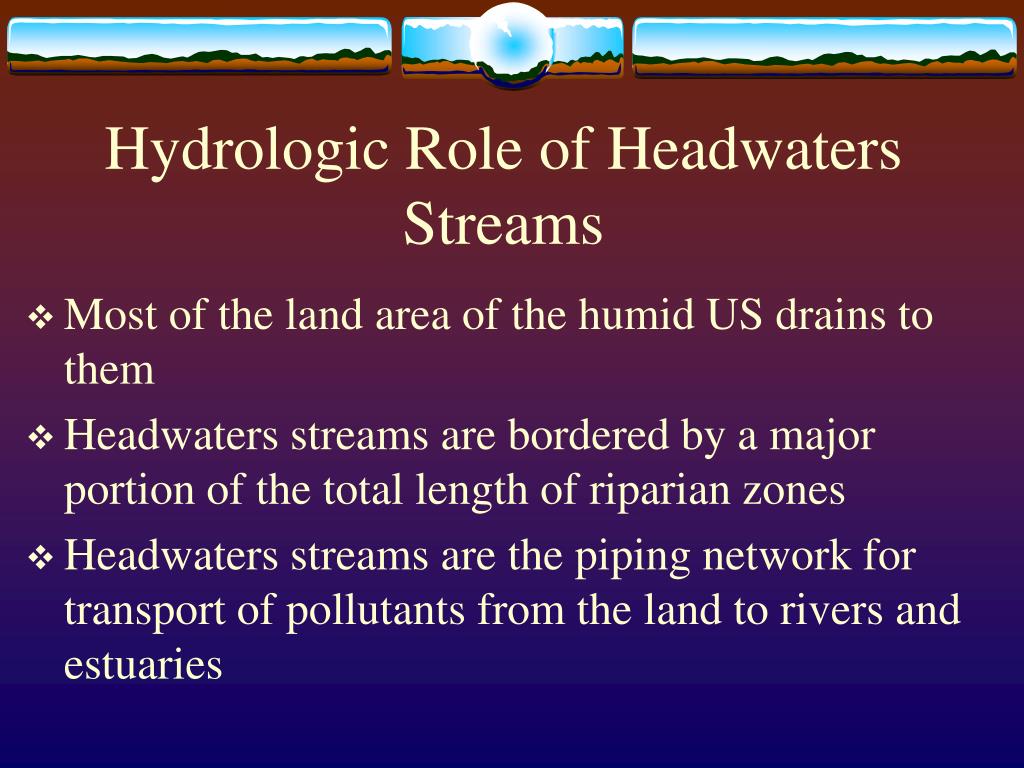 Hydrologic Role of Headwaters Streams

❖ Most of the land area of the humid US drains to them

❖ Headwaters streams are bordered by a major portion of the total length of riparian zones

❖ Headwaters streams are the piping network for transport of pollutants from the land to rivers and estuaries